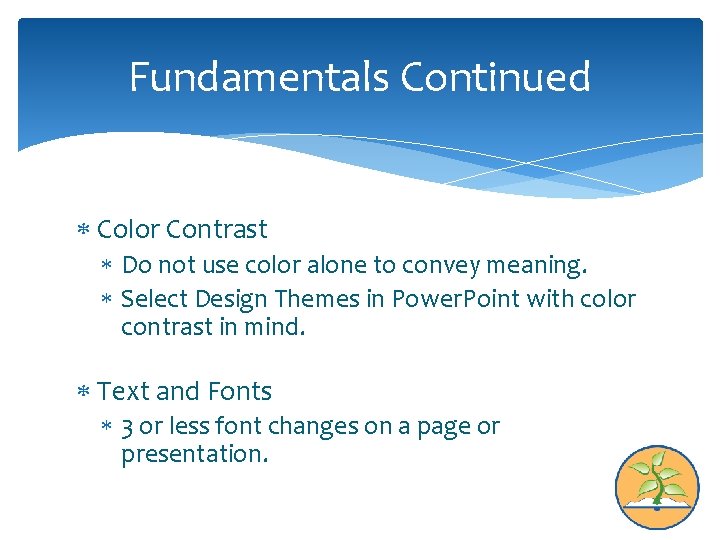 Fundamentals Continued

* Color Contrast
  * Do not use color alone to convey meaning.
  * Select Design Themes in PowerPoint with color contrast in mind.

* Text and Fonts
  * 3 or less font changes on a page or presentation.